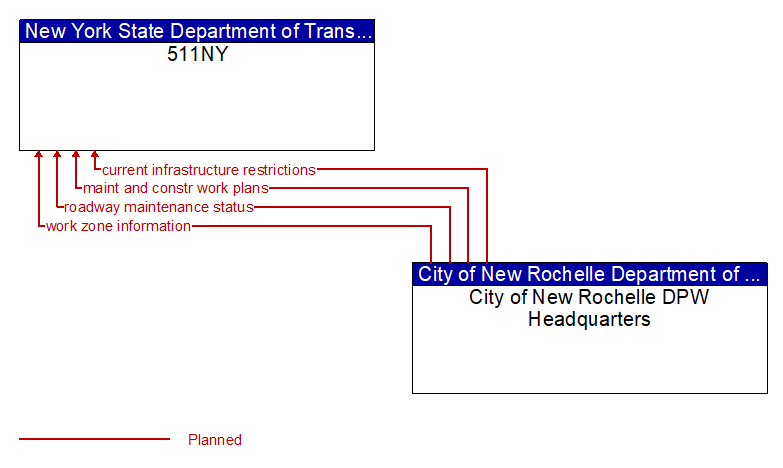 New York State Department of Trans...
511NY

current infrastructure restrictions
maint and constr work plans
roadway maintenance status
work zone information

City of New Rochelle Department of ...
City of New Rochelle DPW Headquarters

Planned